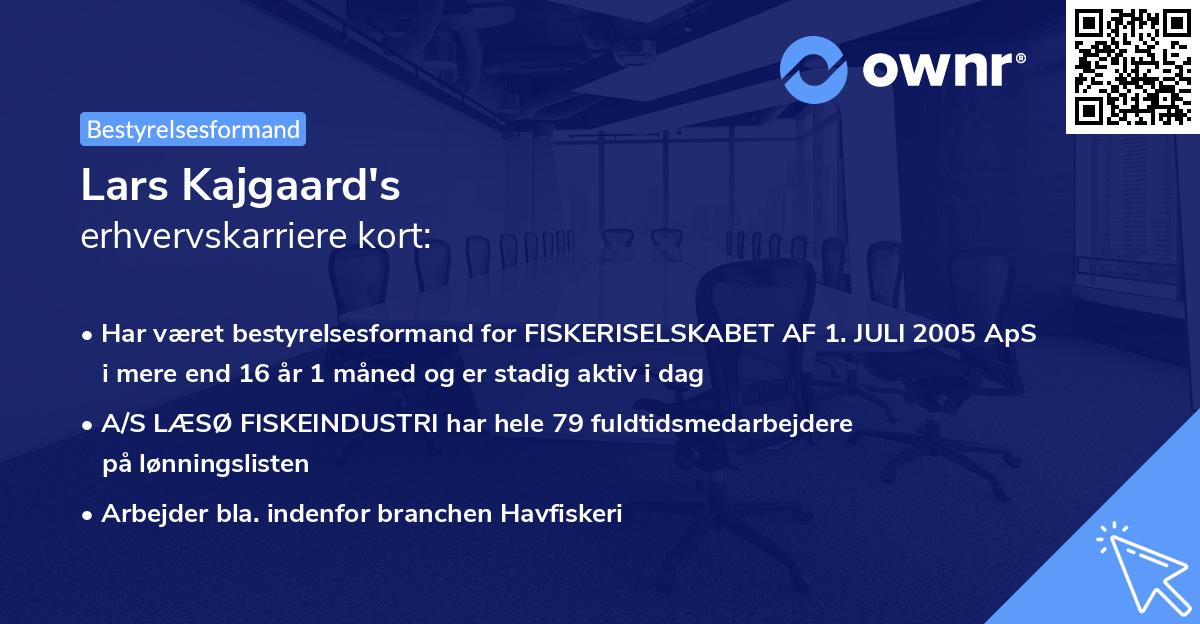 ownr®

Bestyrelsesformand

Lars Kajgaard's
erhvervskarriere kort:

• Har været bestyrelsesformand for FISKERISELSKABET AF 1. JULI 2005 ApS i mere end 16 år 1 måned og er stadig aktiv i dag

• A/S LÆSØ FISKEINDUSTRI har hele 79 fuldtidsmedarbejdere på lønningslisten

• Arbejder bla. indenfor branchen Havfiskeri